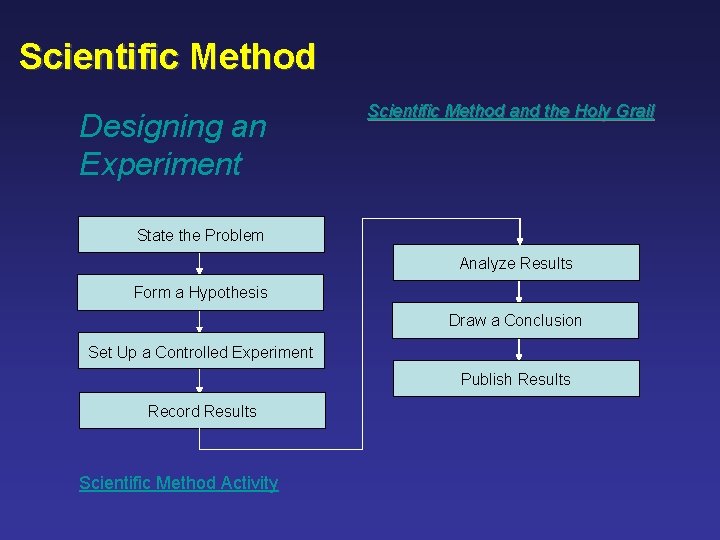 Scientific Method

Designing an Experiment

Scientific Method and the Holy Grail

State the Problem

Form a Hypothesis

Set Up a Controlled Experiment

Record Results

Analyze Results

Draw a Conclusion

Publish Results

Scientific Method Activity